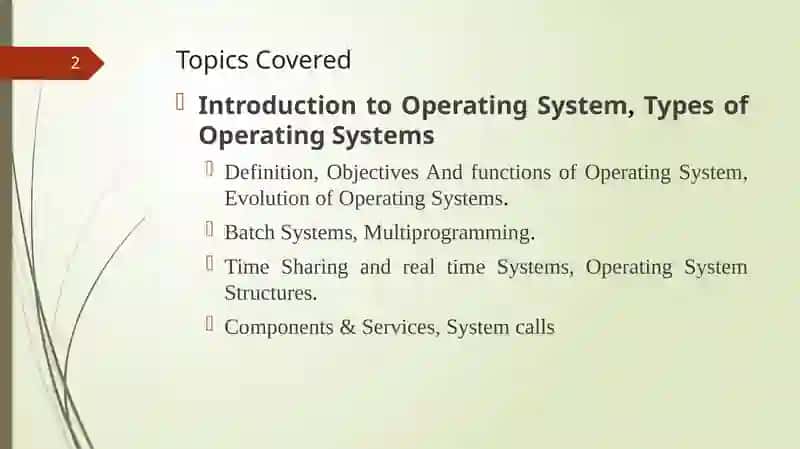 2

Topics Covered

Introduction to Operating System, Types of Operating Systems

Definition, Objectives And functions of Operating System, Evolution of Operating Systems.

Batch Systems, Multiprogramming.

Time Sharing and real time Systems, Operating System Structures.

Components & Services, System calls